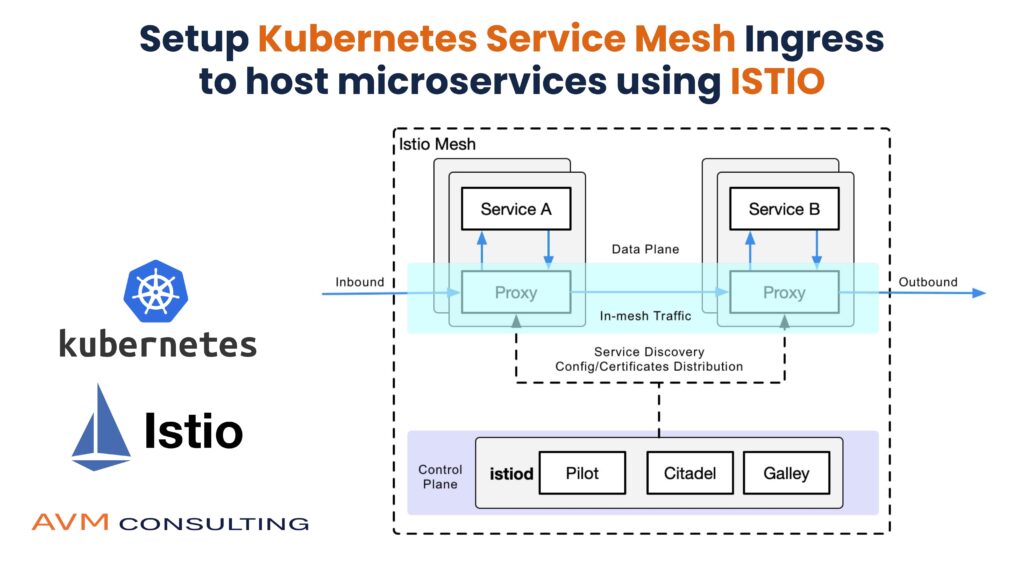 Setup Kubernetes Service Mesh Ingress to host microservices using ISTIO

kubernetes

Istio

AVM CONSULTING

Istio Mesh

Service A

Service B

Data Plane

Inbound

Proxy

Proxy

Outbound

In-mesh Traffic

Service Discovery
Config/Certificates Distribution

Control Plane

istiod

Pilot

Citadel

Galley